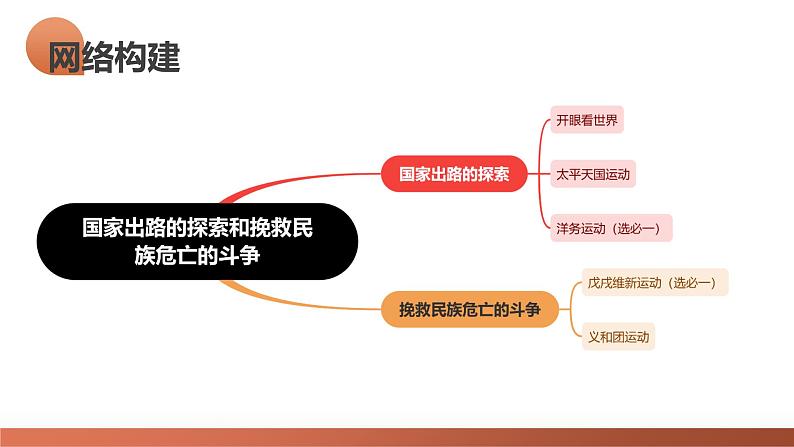 网络构建

国家出路的探索和挽救民族危亡的斗争

国家出路的探索

开眼看世界

太平天国运动

洋务运动（选必一）

挽救民族危亡的斗争

戊戌维新运动（选必一）

义和团运动